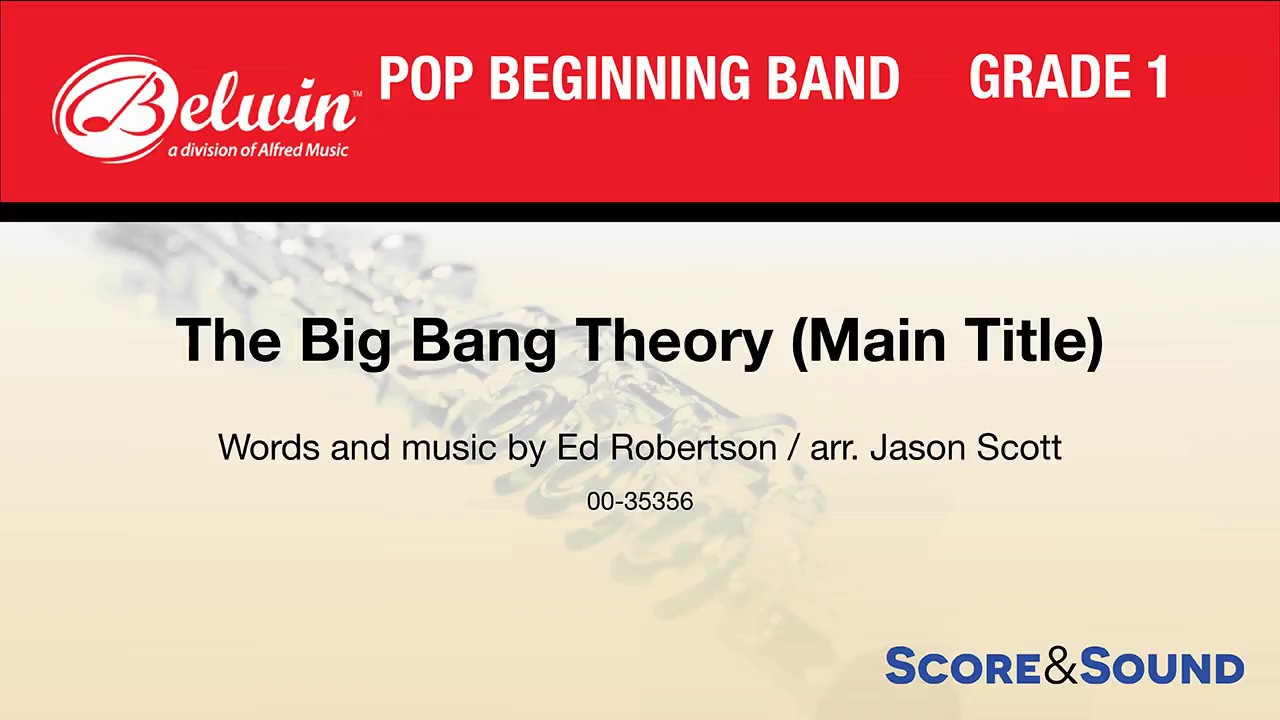 Belwin™
a division of Alfred Music

POP BEGINNING BAND GRADE 1

The Big Bang Theory (Main Title)

Words and music by Ed Robertson / arr. Jason Scott

00-35356

SCORE&SOUND